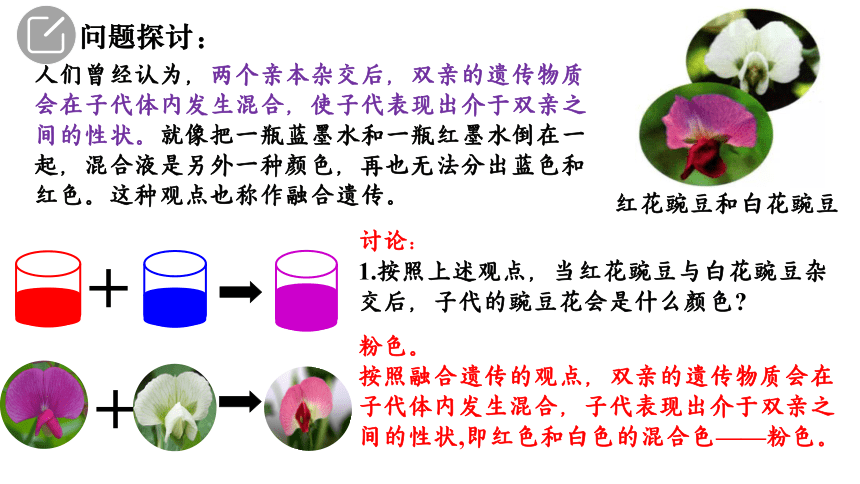 问题探讨：

人们曾经认为，两个亲本杂交后，双亲的遗传物质会在子代体内发生混合，使子代表现出介于双亲之间的性状。就像把一瓶蓝墨水和一瓶红墨水倒在一起，混合液是另外一种颜色，再也无法分出蓝色和红色。这种观点也称作融合遗传。

红花豌豆和白花豌豆

讨论：

1.按照上述观点，当红花豌豆与白花豌豆杂交后，子代的豌豆花会是什么颜色？

粉色。

按照融合遗传的观点，双亲的遗传物质会在子代体内发生混合，子代表现出介于双亲之间的性状,即红色和白色的混合色——粉色。